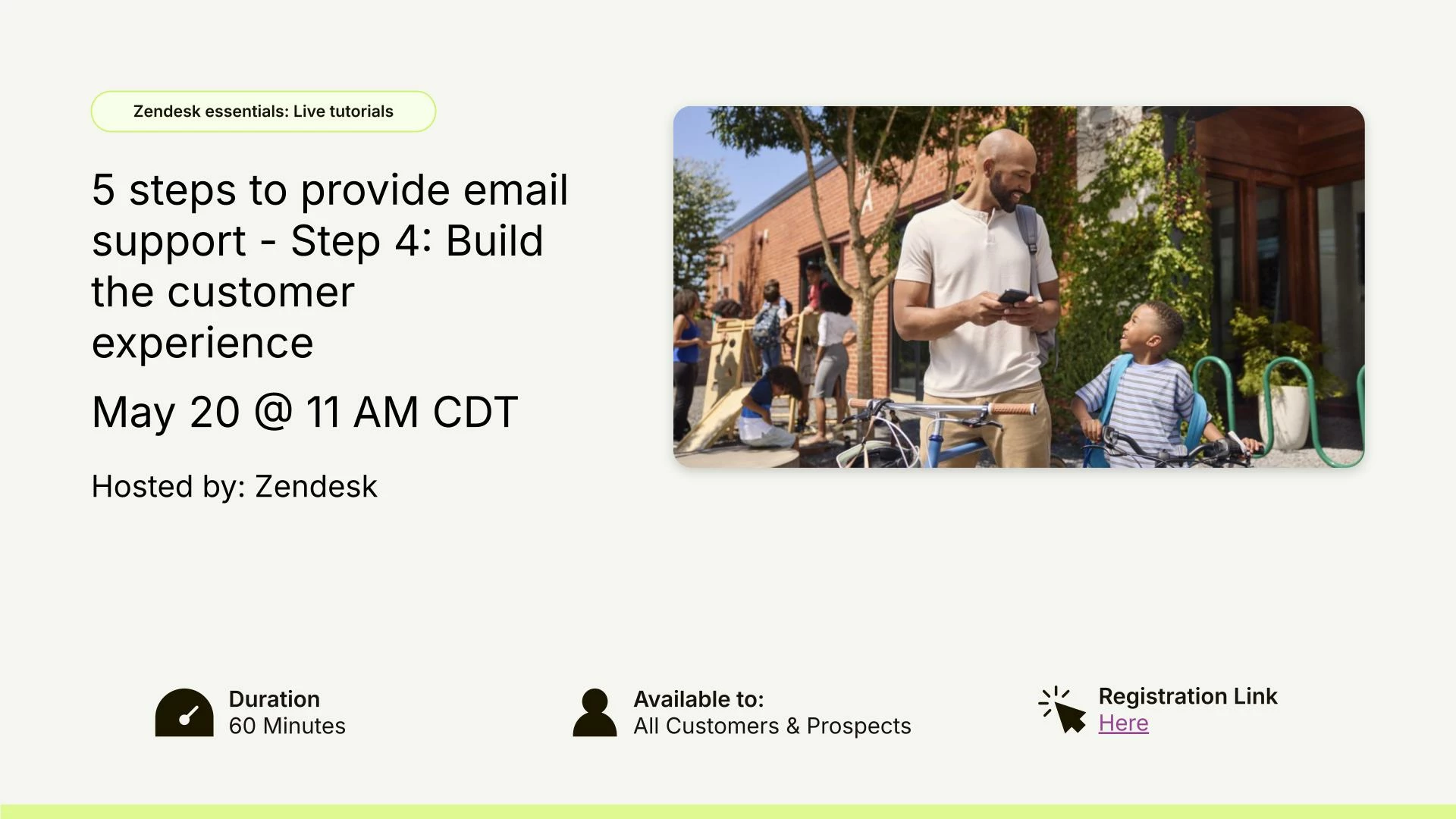 Zendesk essentials: Live tutorials

5 steps to provide email support - Step 4: Build the customer experience

May 20 @ 11 AM CDT

Hosted by: Zendesk

Duration
60 Minutes

Available to:
All Customers & Prospects

Registration Link
Here